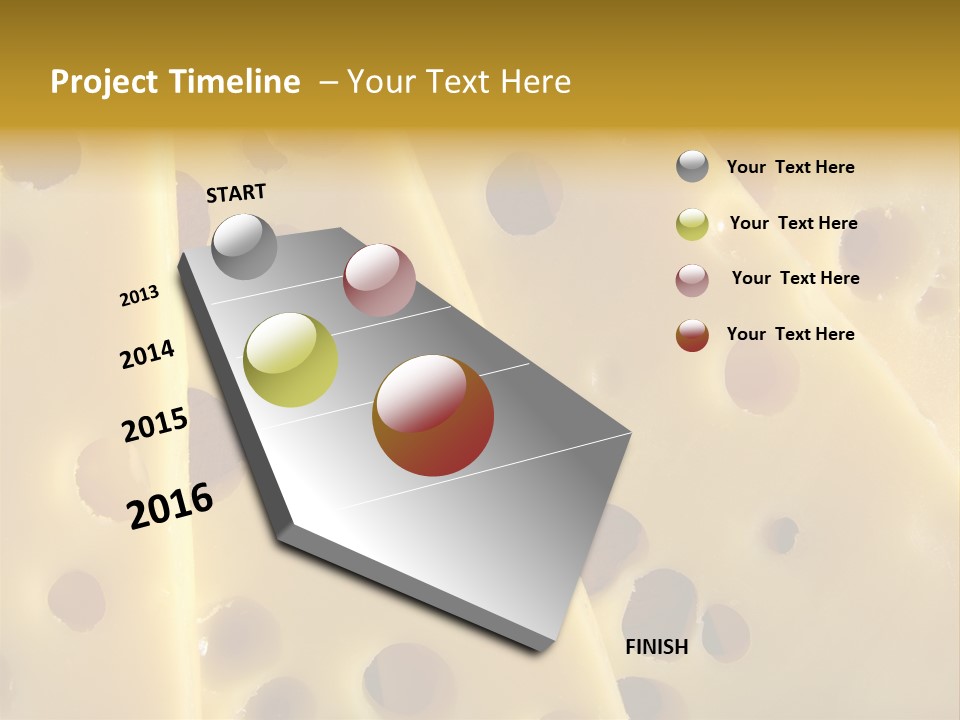 Project Timeline – Your Text Here

START

2013

2014

2015

2016

FINISH

Your Text Here

Your Text Here

Your Text Here

Your Text Here